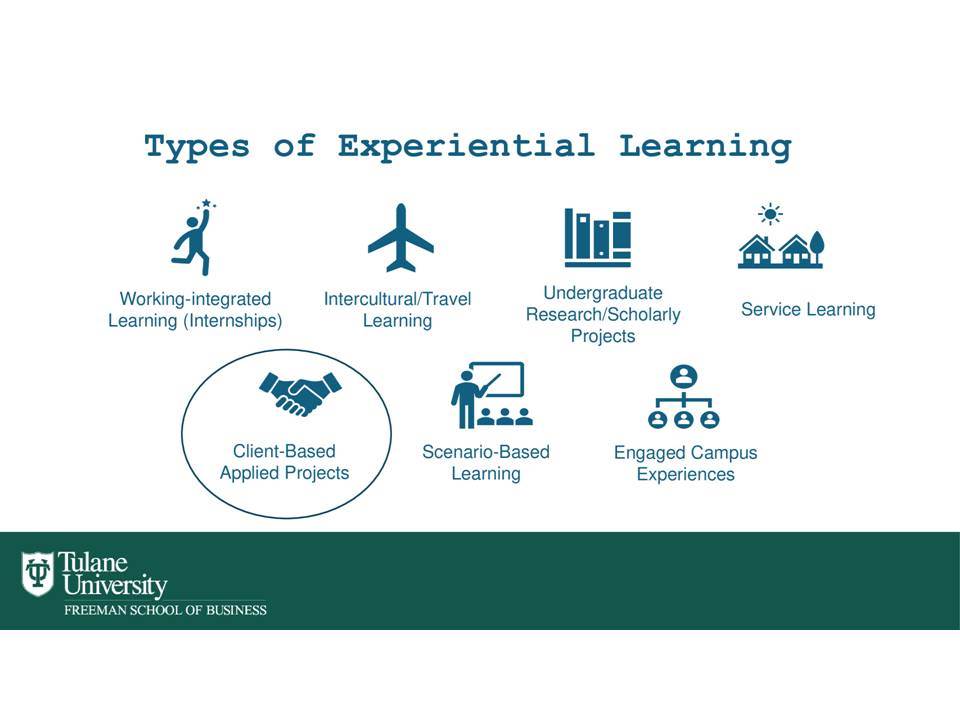 Types of Experiential Learning

Working-integrated Learning (Internships)

Intercultural/Travel Learning

Undergraduate Research/Scholarly Projects

Service Learning

Client-Based Applied Projects

Scenario-Based Learning

Engaged Campus Experiences

Tulane University
FREEMAN SCHOOL OF BUSINESS